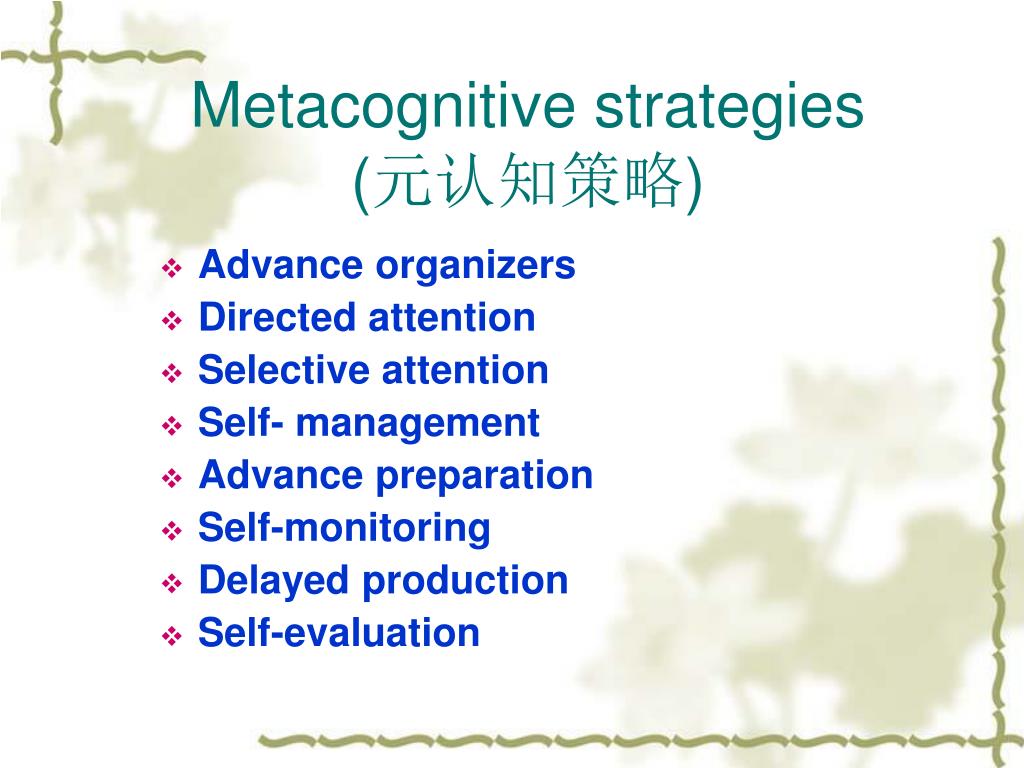 Metacognitive strategies
(元认知策略)

❖ Advance organizers
❖ Directed attention
❖ Selective attention
❖ Self- management
❖ Advance preparation
❖ Self-monitoring
❖ Delayed production
❖ Self-evaluation